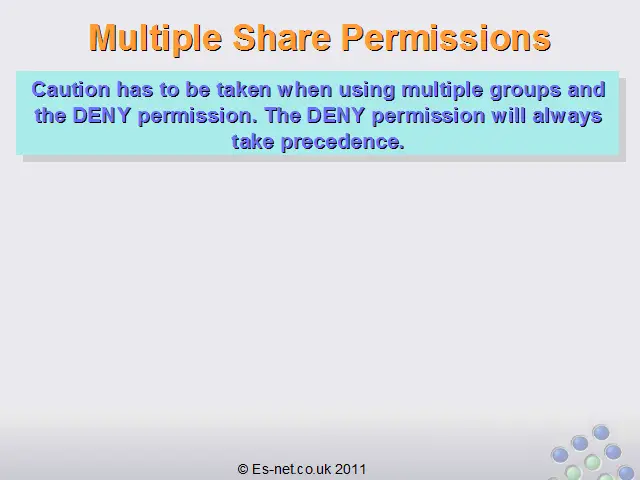 Multiple Share Permissions

Caution has to be taken when using multiple groups and the DENY permission. The DENY permission will always take precedence.

© Es-net.co.uk 2011